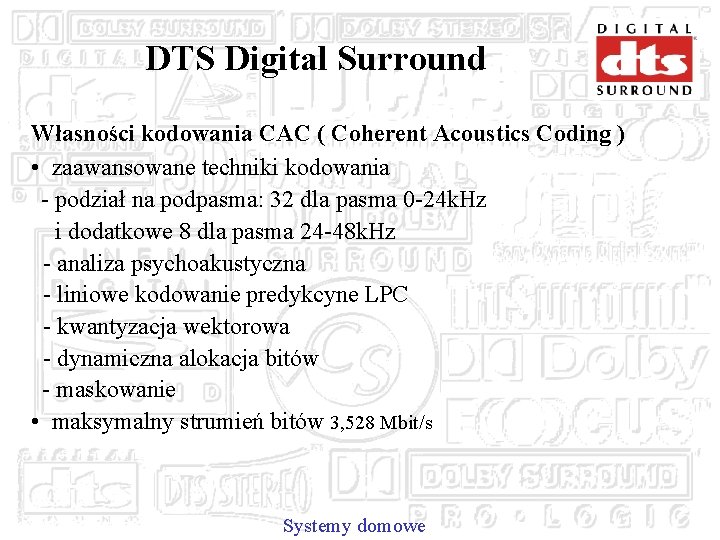 DTS Digital Surround

DIGITAL dts SURROUND

Własności kodowania CAC ( Coherent Acoustics Coding )
• zaawansowane techniki kodowania
- podział na podpasma: 32 dla pasma 0-24kHz i dodatkowe 8 dla pasma 24-48kHz
- analiza psychoakustyczna
- liniowe kodowanie predykcyne LPC
- kwantyzacja wektorowa
- dynamiczna alokacja bitów
- maskowanie
• maksymalny strumień bitów 3,528 Mbit/s

Systemy domowe